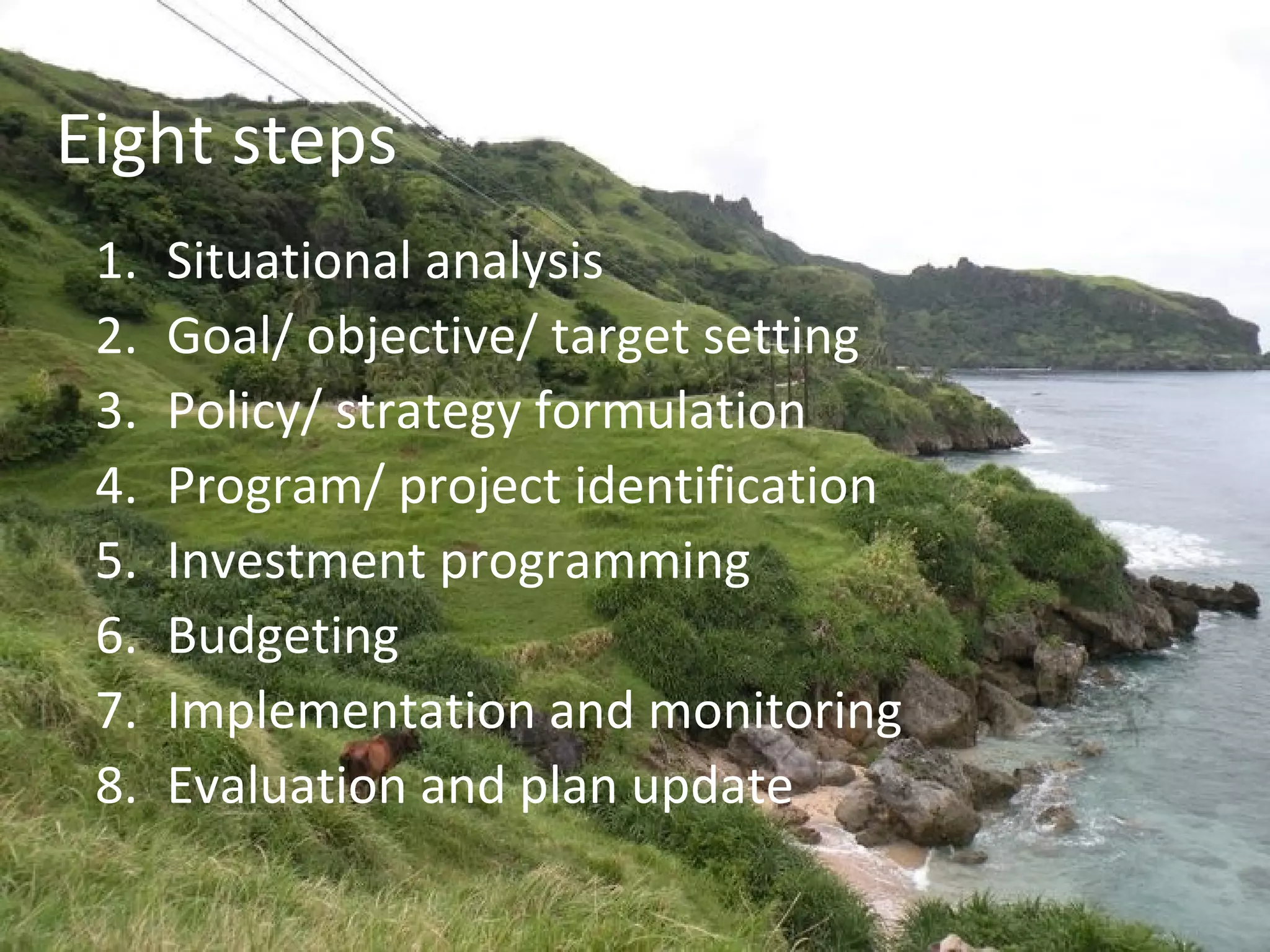 Eight steps

1. Situational analysis
2. Goal/ objective/ target setting
3. Policy/ strategy formulation
4. Program/ project identification
5. Investment programming
6. Budgeting
7. Implementation and monitoring
8. Evaluation and plan update